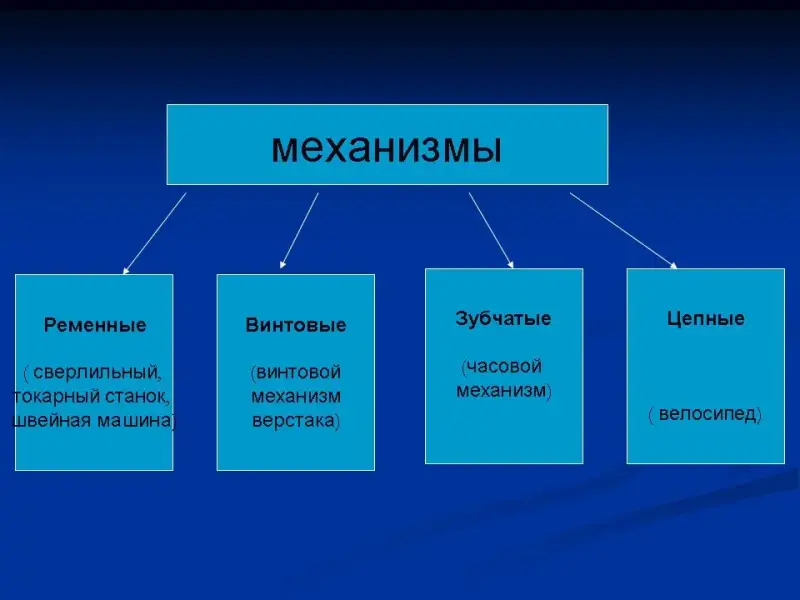 механизмы

Ременные

( сверлильный, токарный станок, швейная машина)

Винтовые

(винтовой механизм верстака)

Зубчатые

(часовой механизм)

Цепные

( велосипед)